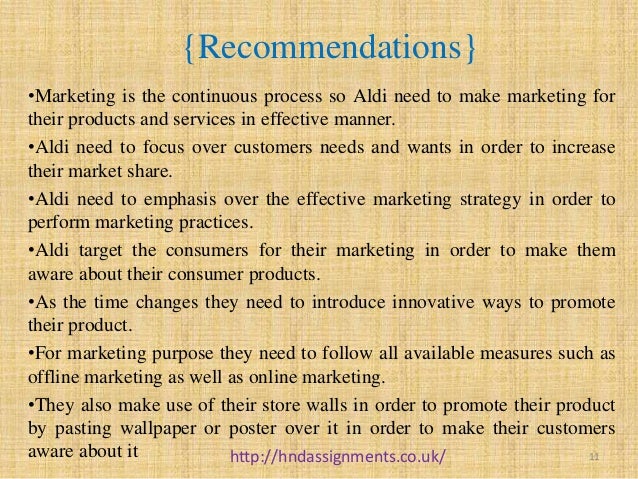 {Recommendations}

•Marketing is the continuous process so Aldi need to make marketing for their products and services in effective manner.

•Aldi need to focus over customers needs and wants in order to increase their market share.

•Aldi need to emphasis over the effective marketing strategy in order to perform marketing practices.

•Aldi target the consumers for their marketing in order to make them aware about their consumer products.

•As the time changes they need to introduce innovative ways to promote their product.

•For marketing purpose they need to follow all available measures such as offline marketing as well as online marketing.

•They also make use of their store walls in order to promote their product by pasting wallpaper or poster over it in order to make their customers aware about it

http://hndassignments.co.uk/

11